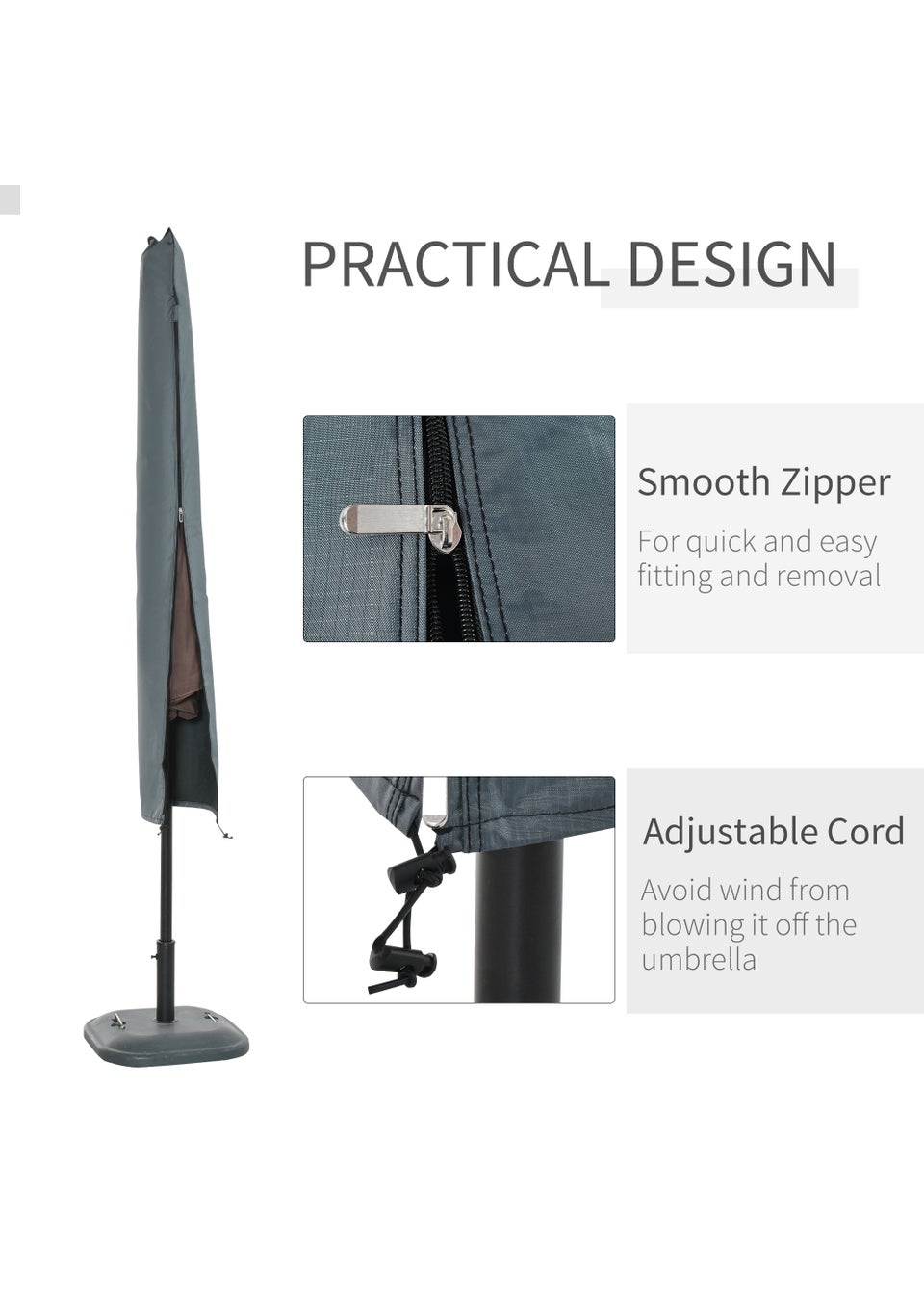 PRACTICAL DESIGN

Smooth Zipper

For quick and easy fitting and removal

Adjustable Cord

Avoid wind from blowing it off the umbrella